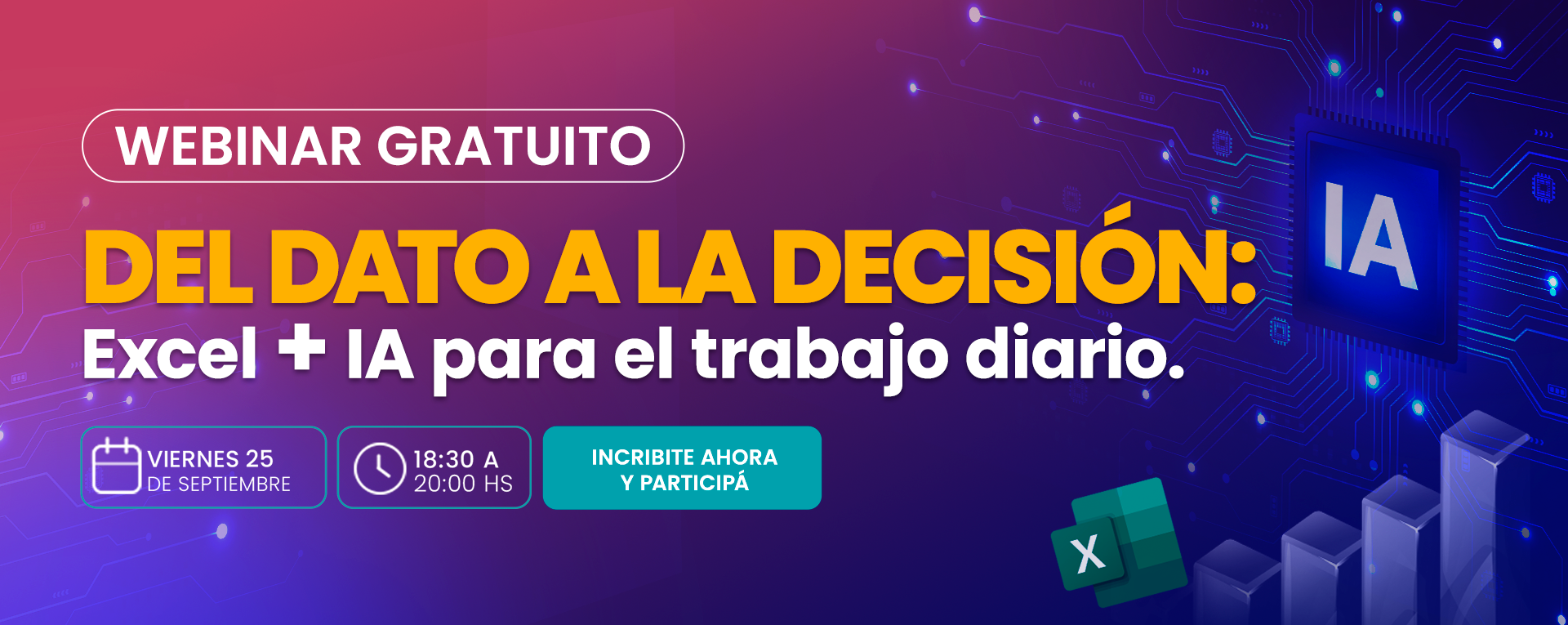 WEBINAR GRATUITO

DEL DATO A LA DECISIÓN:
Excel + IA para el trabajo diario.

VIERNES 25
DE SEPTIEMBRE

18:30 A
20:00 HS

INCRIBITE AHORA
Y PARTICIPÁ

IA

X